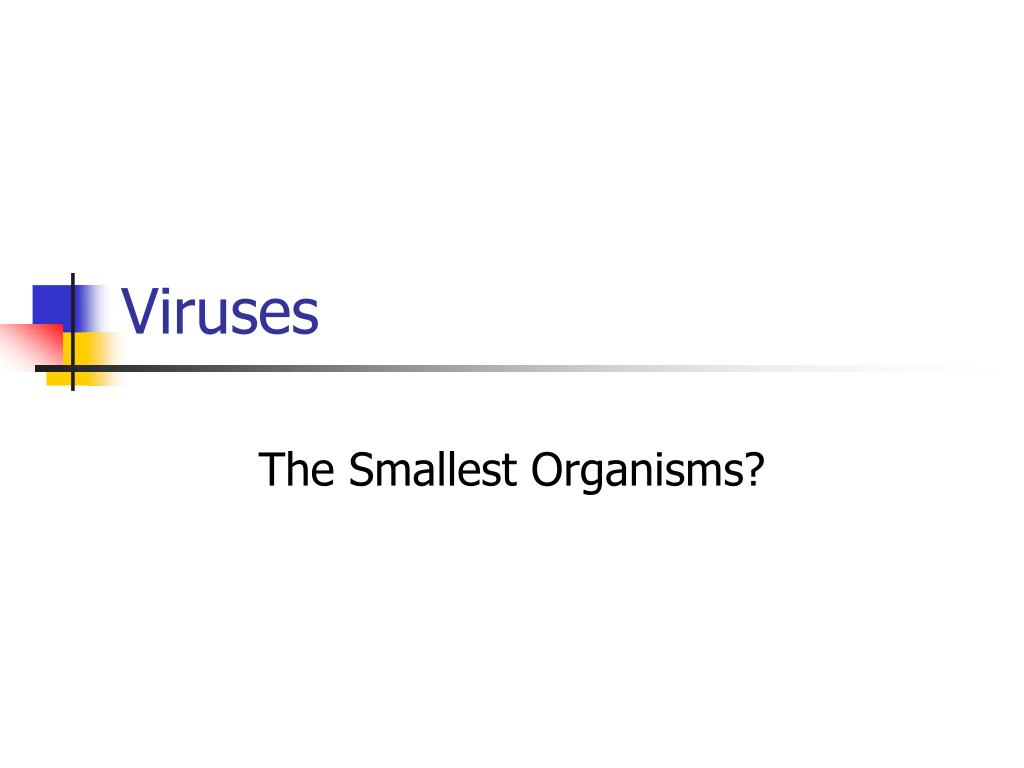 Viruses

The Smallest Organisms?